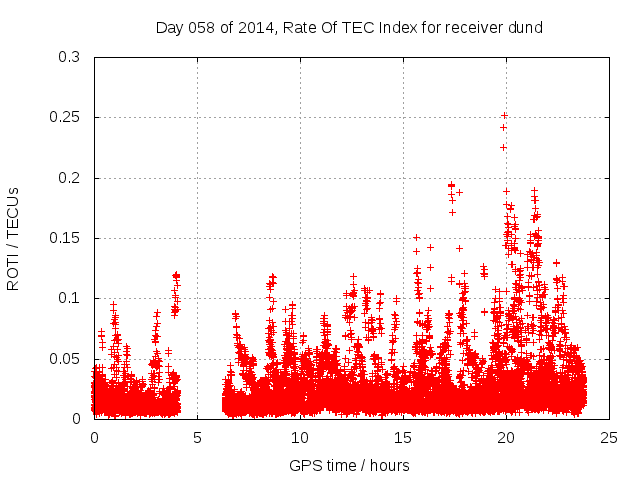 Day 058 of 2014, Rate Of TEC Index for receiver dund

ROTI / TECUs

0.3
0.25
0.2
0.15
0.1
0.05
0

0
5
10
15
20
25

GPS time / hours